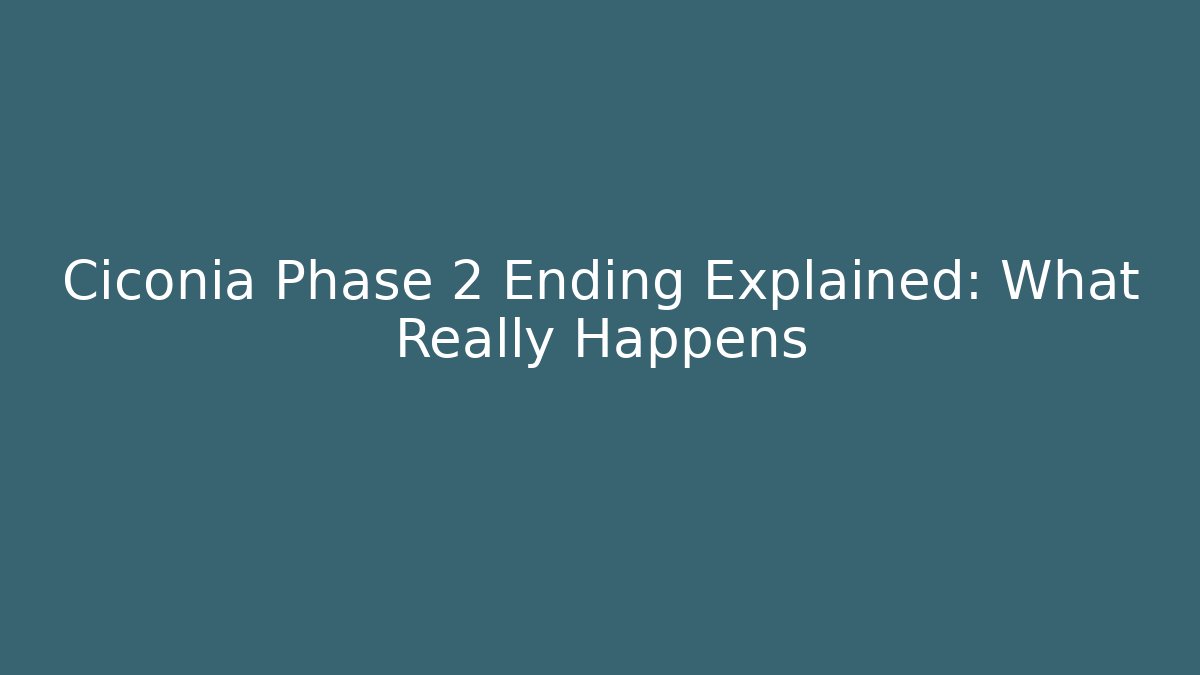 Ciconia Phase 2 Ending Explained: What Really Happens